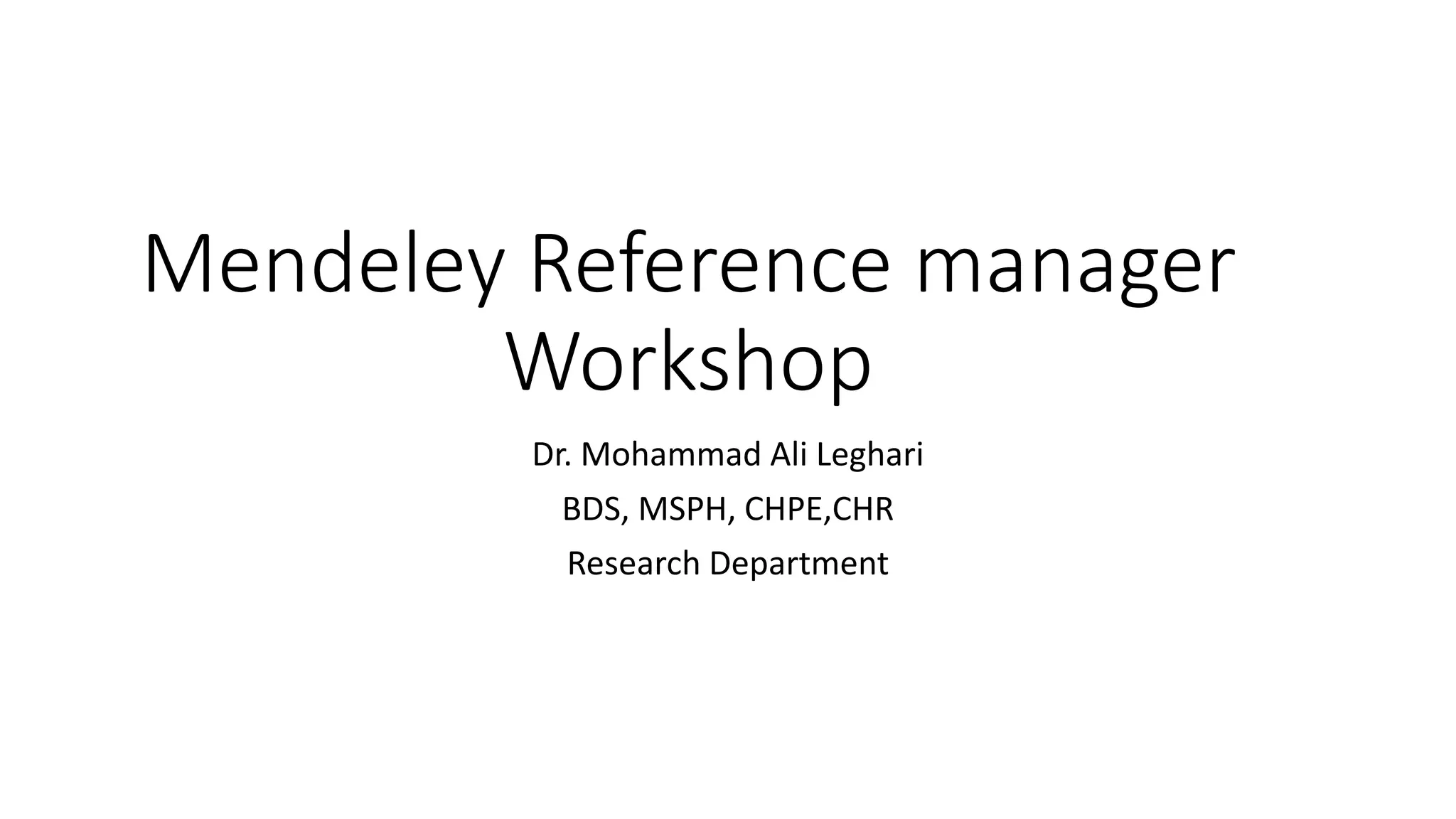 Mendeley Reference manager Workshop

Dr. Mohammad Ali Leghari

BDS, MSPH, CHPE,CHR

Research Department